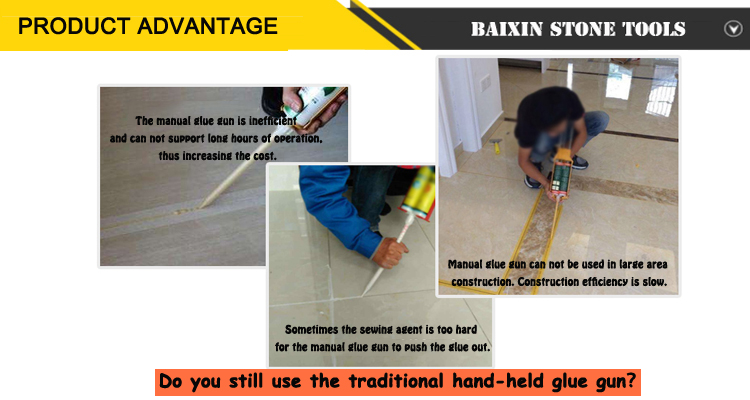 PRODUCT ADVANTAGE

BAIXIN STONE TOOLS

The manual glue gun is inefficient and can not support long hours of operation, thus increasing the cost.

Sometimes the sewing agent is too hard for the manual glue gun to push the glue out.

Manual glue gun can not be used in large area construction. Construction efficiency is slow.

Do you still use the traditional hand-held glue gun?